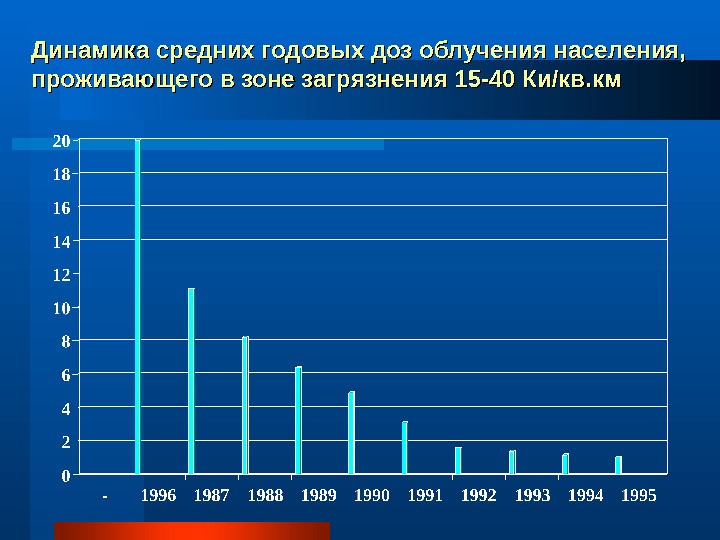 Динамика средних годовых доз облучения населения, проживающего в зоне загрязнения 15-40 Ки/кв.км

20
18
16
14
12
10
8
6
4
2
0

- 1996 1987 1988 1989 1990 1991 1992 1993 1994 1995